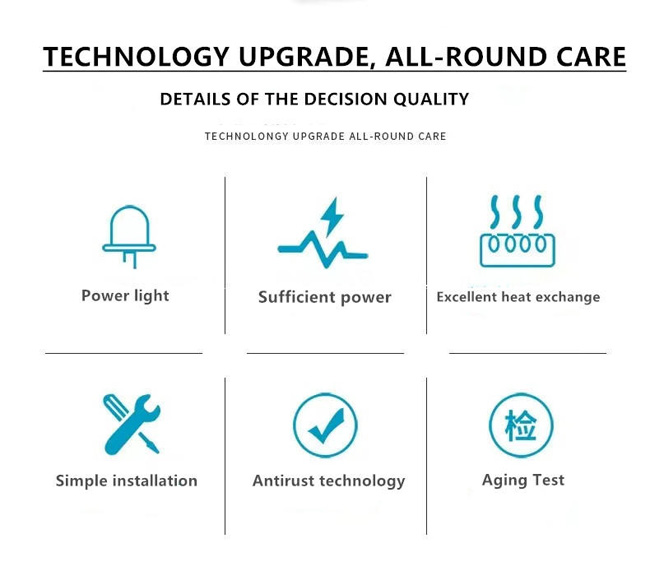 TECHNOLOGY UPGRADE, ALL-ROUND CARE

DETAILS OF THE DECISION QUALITY

TECHNOLONGY UPGRADE ALL-ROUND CARE

Power light

Sufficient power

Excellent heat exchange

Simple installation

Antirust technology

检

Aging Test